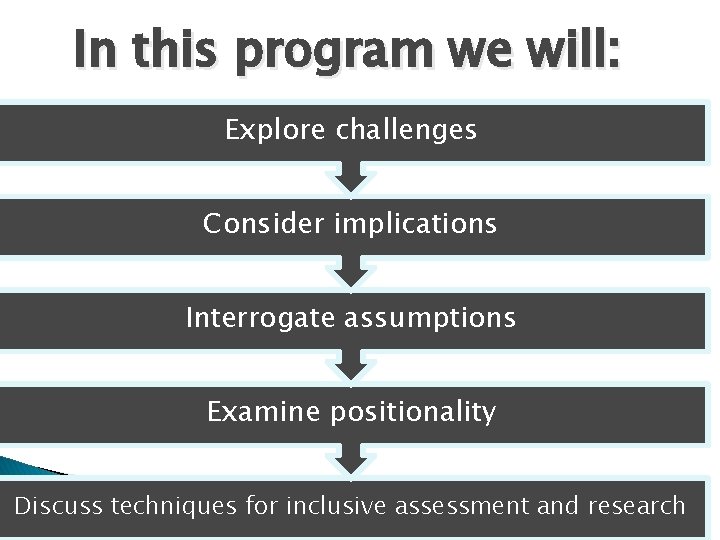 In this program we will:

Explore challenges

Consider implications

Interrogate assumptions

Examine positionality

Discuss techniques for inclusive assessment and research